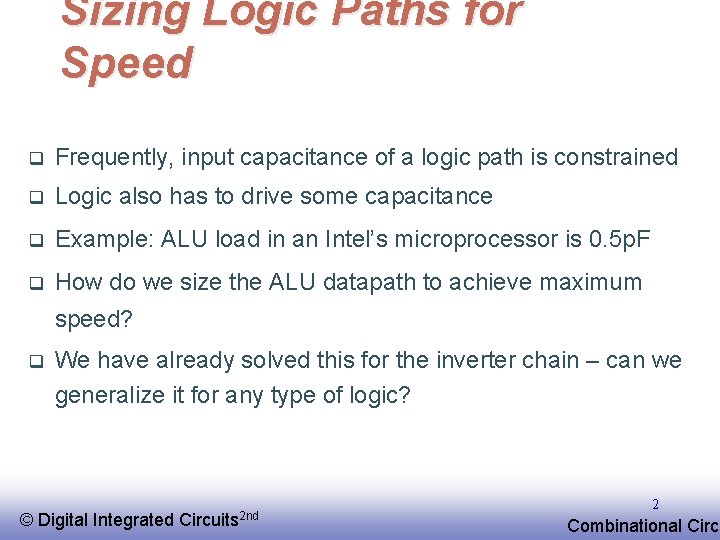 Sizing Logic Paths for Speed

❑ Frequently, input capacitance of a logic path is constrained

❑ Logic also has to drive some capacitance

❑ Example: ALU load in an Intel's microprocessor is 0.5pF

❑ How do we size the ALU datapath to achieve maximum speed?

❑ We have already solved this for the inverter chain – can we generalize it for any type of logic?

© Digital Integrated Circuits$^{2nd}$

2

Combinational Circ